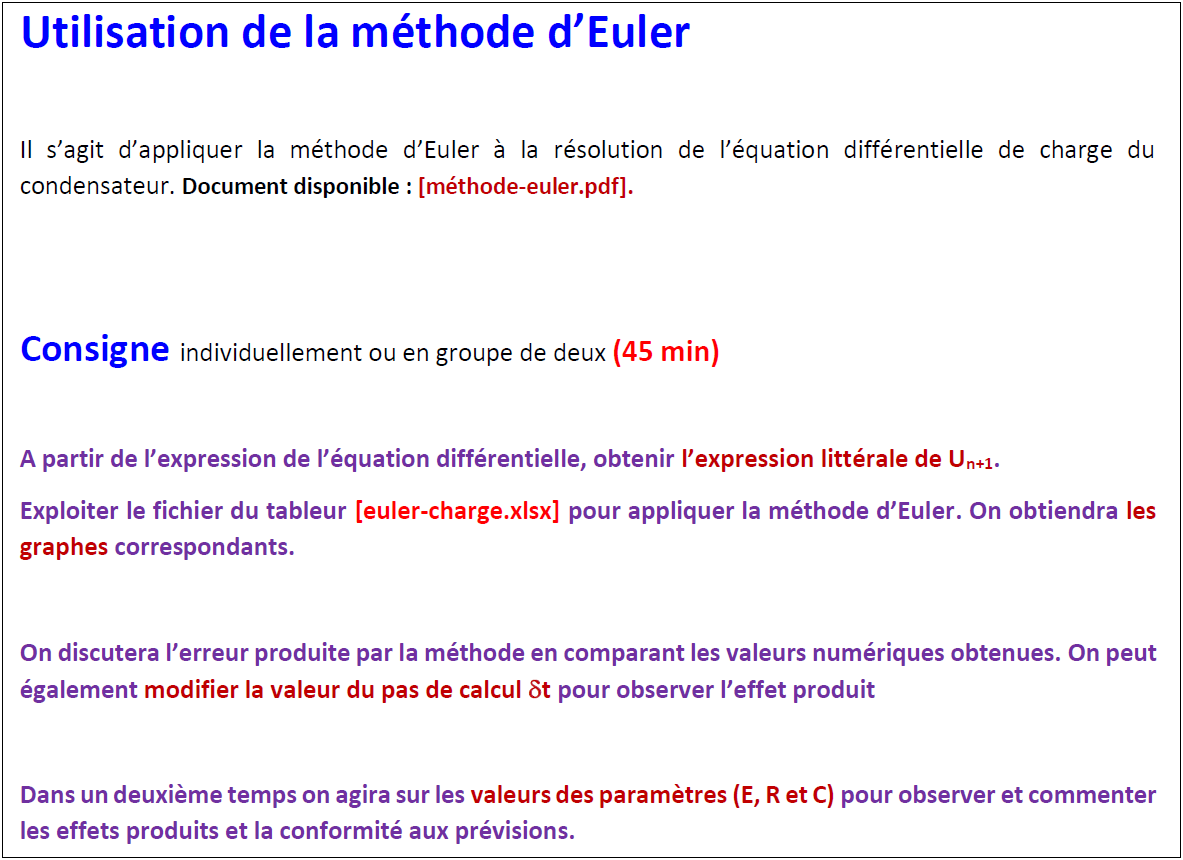 Utilisation de la méthode d’Euler

Il s’agit d’appliquer la méthode d’Euler à la résolution de l’équation différentielle de charge du condensateur. Document disponible : [méthode-euler.pdf].

Consigne individuellement ou en groupe de deux (45 min)

A partir de l’expression de l’équation différentielle, obtenir l’expression littérale de $U_{n+1}$.

Exploiter le fichier du tableur [euler-charge.xlsx] pour appliquer la méthode d’Euler. On obtiendra les graphes correspondants.

On discutera l’erreur produite par la méthode en comparant les valeurs numériques obtenues. On peut également modifier la valeur du pas de calcul $\delta t$ pour observer l’effet produit

Dans un deuxième temps on agira sur les valeurs des paramètres (E, R et C) pour observer et commenter les effets produits et la conformité aux prévisions.